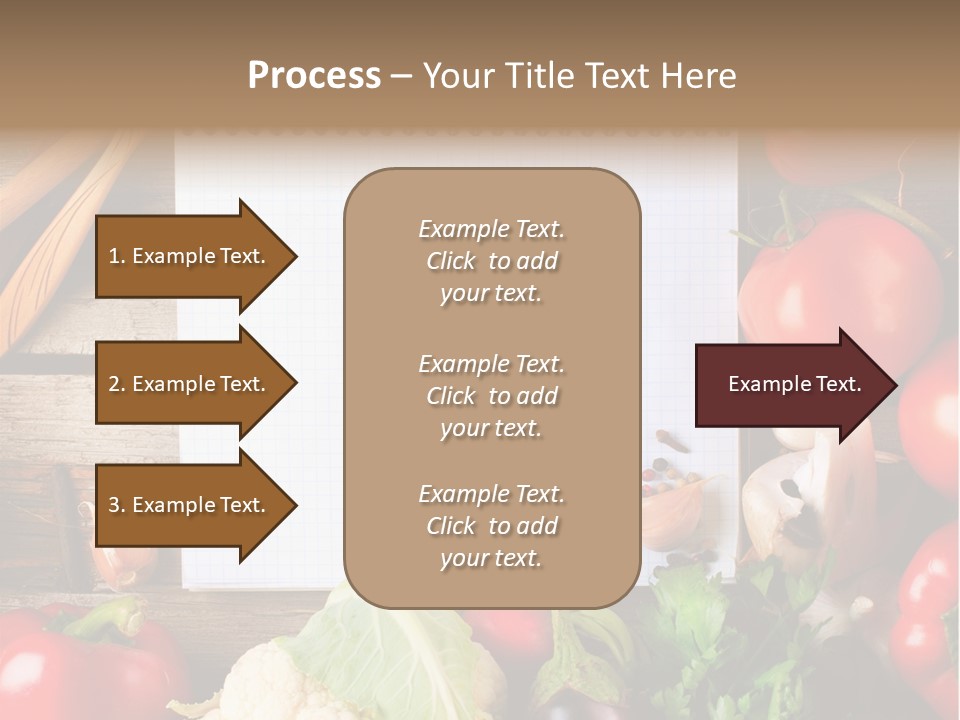 Process – Your Title Text Here

1. Example Text.

2. Example Text.

3. Example Text.

Example Text. Click to add your text.

Example Text. Click to add your text.

Example Text. Click to add your text.

Example Text.